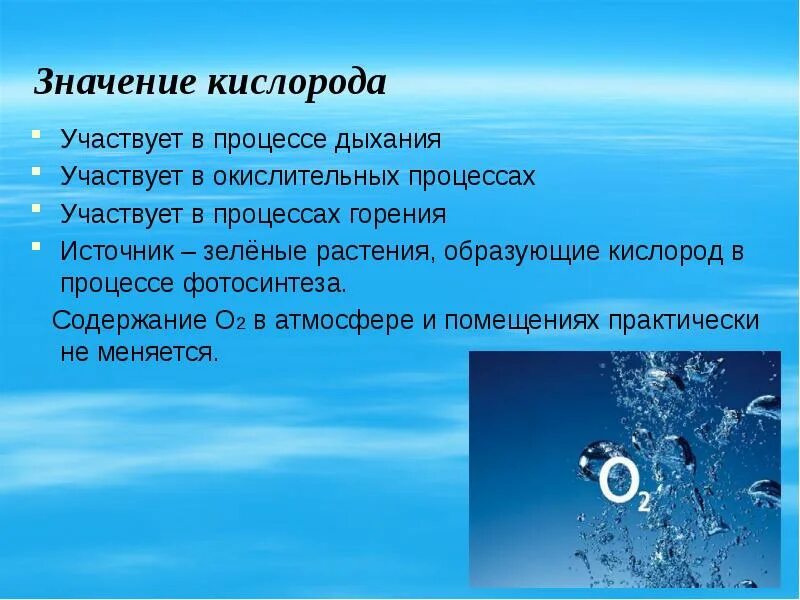 Значение кислорода

- Участвует в процессе дыхания
- Участвует в окислительных процессах
- Участвует в процессах горения
- Источник – зелёные растения, образующие кислород в процессе фотосинтеза.

Содержание $O_2$ в атмосфере и помещениях практически не меняется.

$O_2$